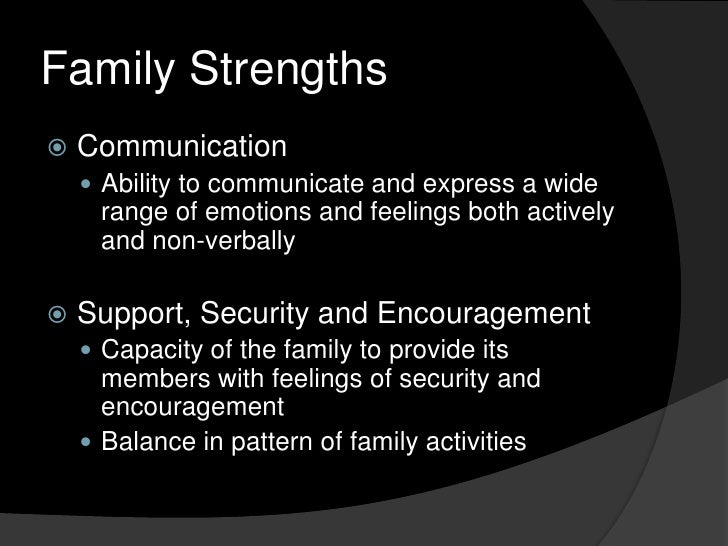 Family Strengths

Communication

Ability to communicate and express a wide range of emotions and feelings both actively and non-verbally

Support, Security and Encouragement

Capacity of the family to provide its members with feelings of security and encouragement

Balance in pattern of family activities